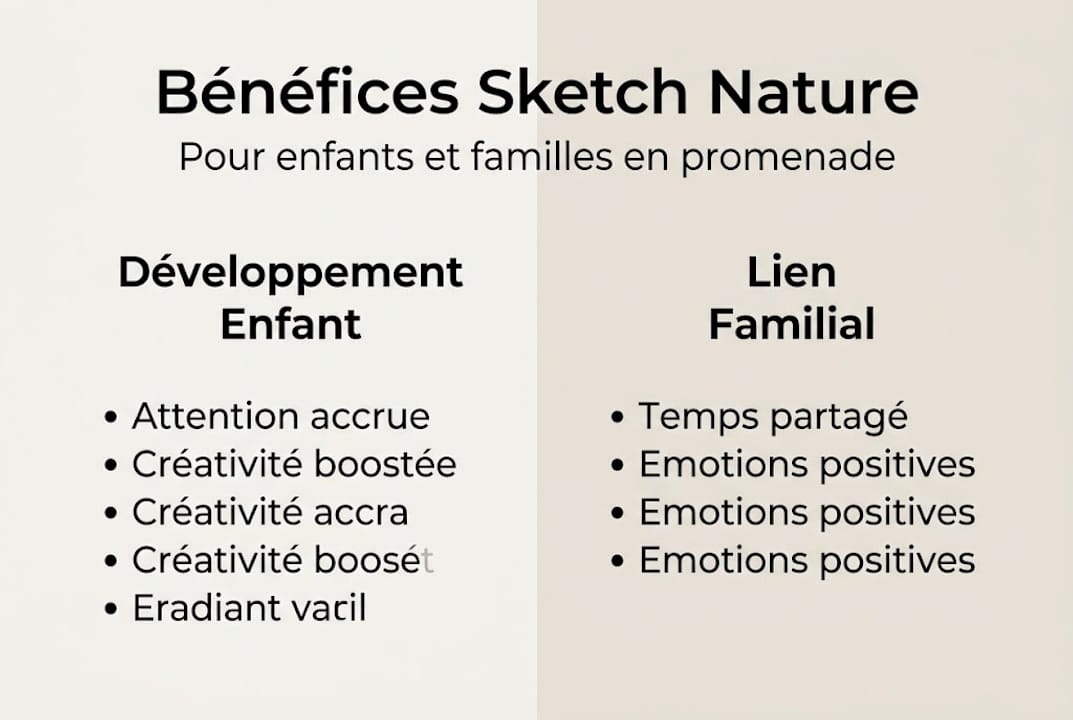 Bénéfices Sketch Nature
Pour enfants et familles en promenade

Développement Enfant

• Attention accrue
• Créativité boostée
• Créativité accra
• Créativité boosét
• Eradiant vacil

Lien Familial

• Temps partagé
• Emotions positives
• Emotions positives
• Emotions positives